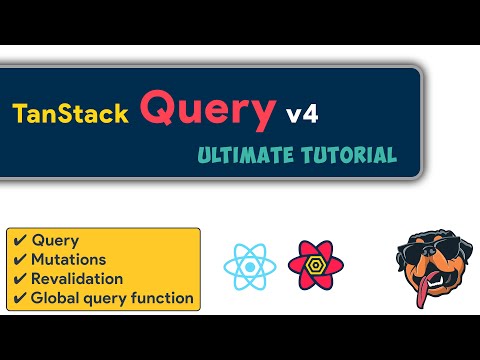 TanStack Query v4

ULTIMATE TUTORIAL

✔ Query
✔ Mutations
✔ Revalidation
✔ Global query function